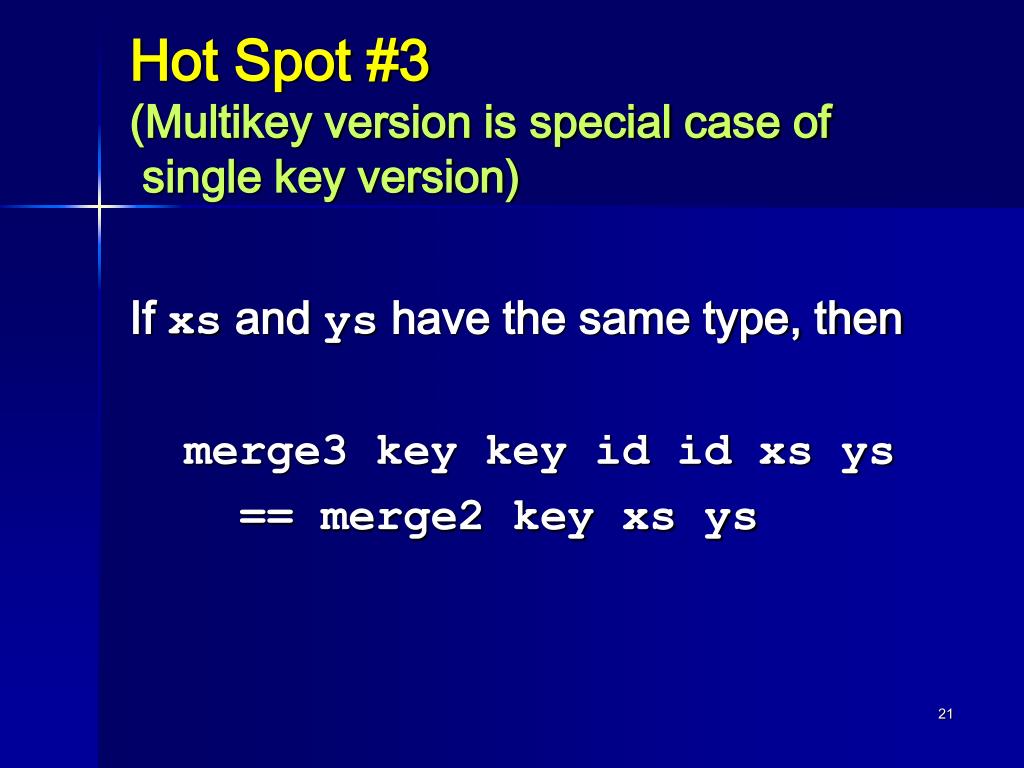 Hot Spot #3
(Multikey version is special case of single key version)

If xs and ys have the same type, then

merge3 key key id id xs ys
== merge2 key xs ys

21